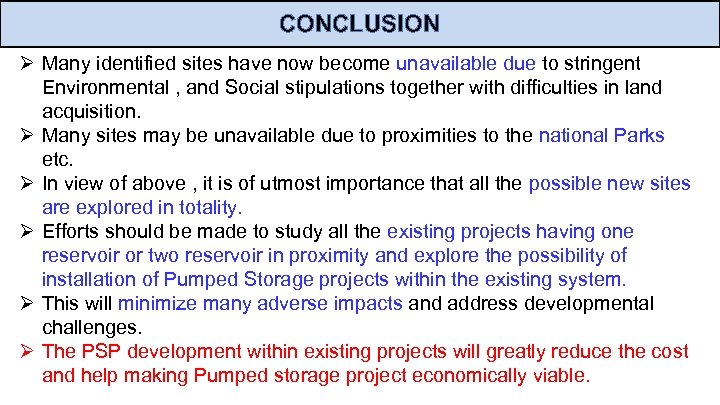 CONCLUSION

➢ Many identified sites have now become unavailable due to stringent Environmental , and Social stipulations together with difficulties in land acquisition.

➢ Many sites may be unavailable due to proximities to the national Parks etc.

➢ In view of above , it is of utmost importance that all the possible new sites are explored in totality.

➢ Efforts should be made to study all the existing projects having one reservoir or two reservoir in proximity and explore the possibility of installation of Pumped Storage projects within the existing system.

➢ This will minimize many adverse impacts and address developmental challenges.

➢ The PSP development within existing projects will greatly reduce the cost and help making Pumped storage project economically viable.